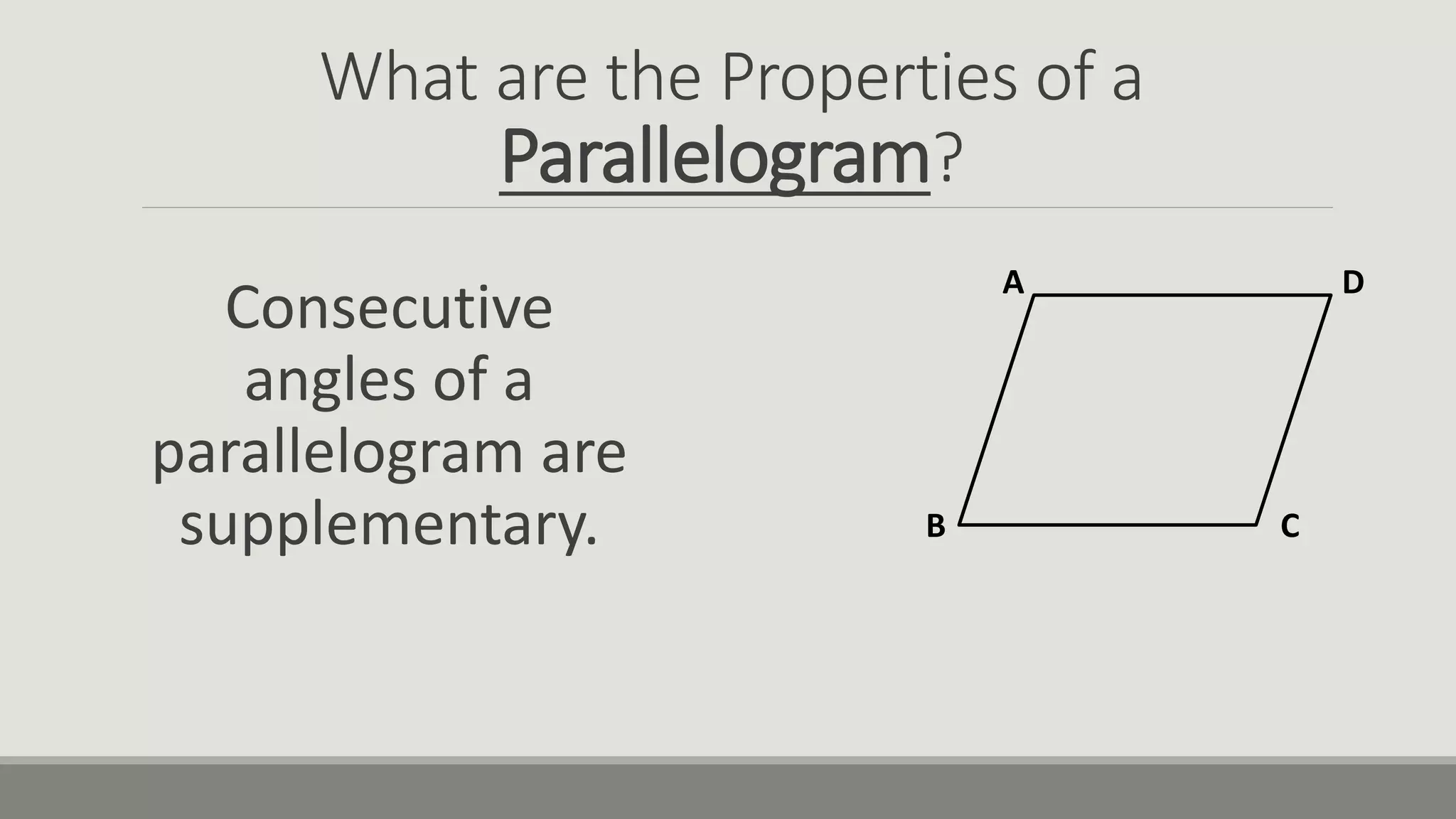 What are the Properties of a Parallelogram?

Consecutive angles of a parallelogram are supplementary.

A
D
B
C